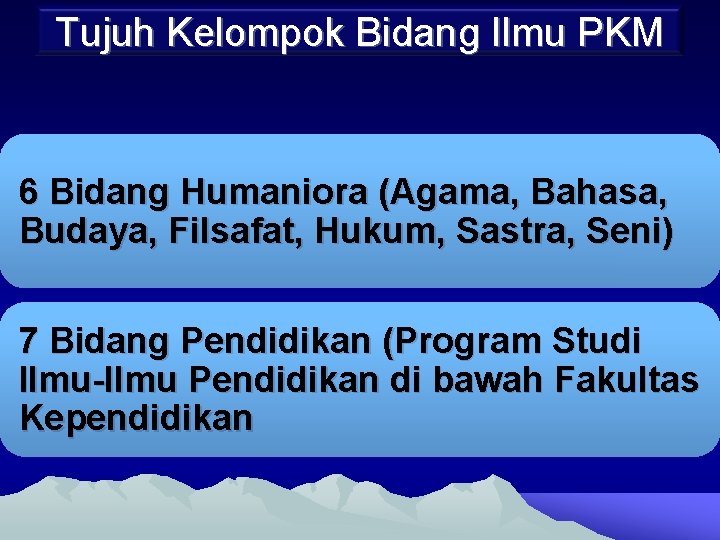 Tujuh Kelompok Bidang Ilmu PKM

6 Bidang Humaniora (Agama, Bahasa, Budaya, Filsafat, Hukum, Sastra, Seni)

7 Bidang Pendidikan (Program Studi Ilmu-Ilmu Pendidikan di bawah Fakultas Kependidikan